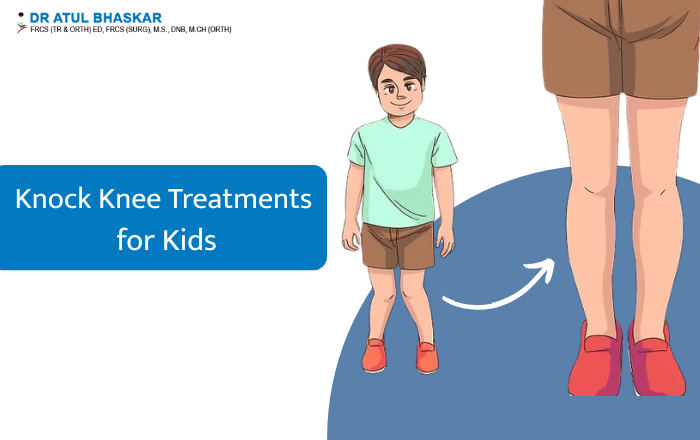 DR ATUL BHASKAR
FRCS (TR & ORTH) ED, FRCS (SURG), M.S., DNB, M.CH (ORTH)

Knock Knee Treatments for Kids